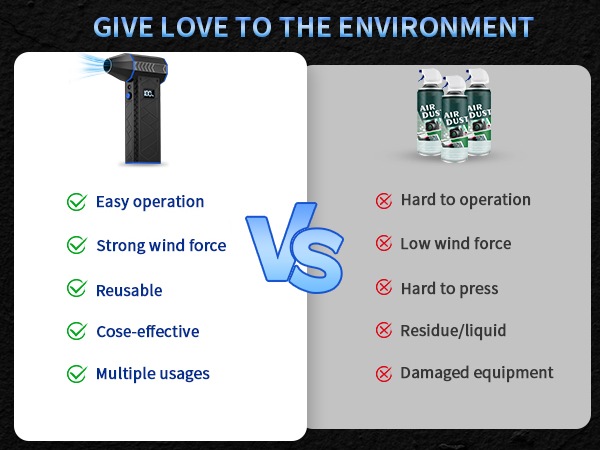 GIVE LOVE TO THE ENVIRONMENT

100

Easy operation

Strong wind force

Reusable

Cose-effective

Multiple usages

VS

AIR DUST

AIR DUST

AIR DUST

Hard to operation

Low wind force

Hard to press

Residue/liquid

Damaged equipment